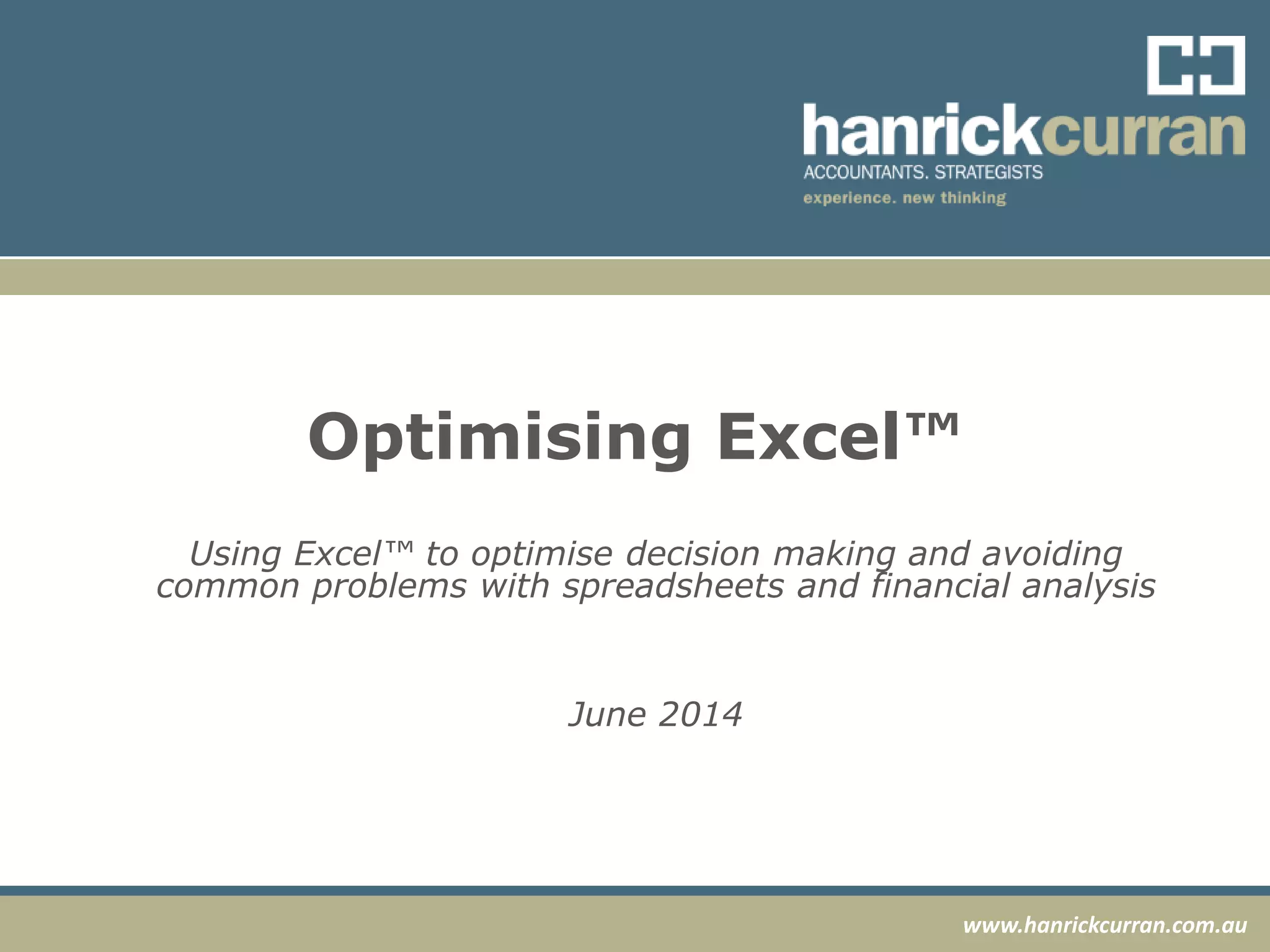 hanrickcurran
ACCOUNTANTS. STRATEGISTS
experience. new thinking

Optimising Excel™

Using Excel™ to optimise decision making and avoiding common problems with spreadsheets and financial analysis

June 2014

www.hanrickcurran.com.au